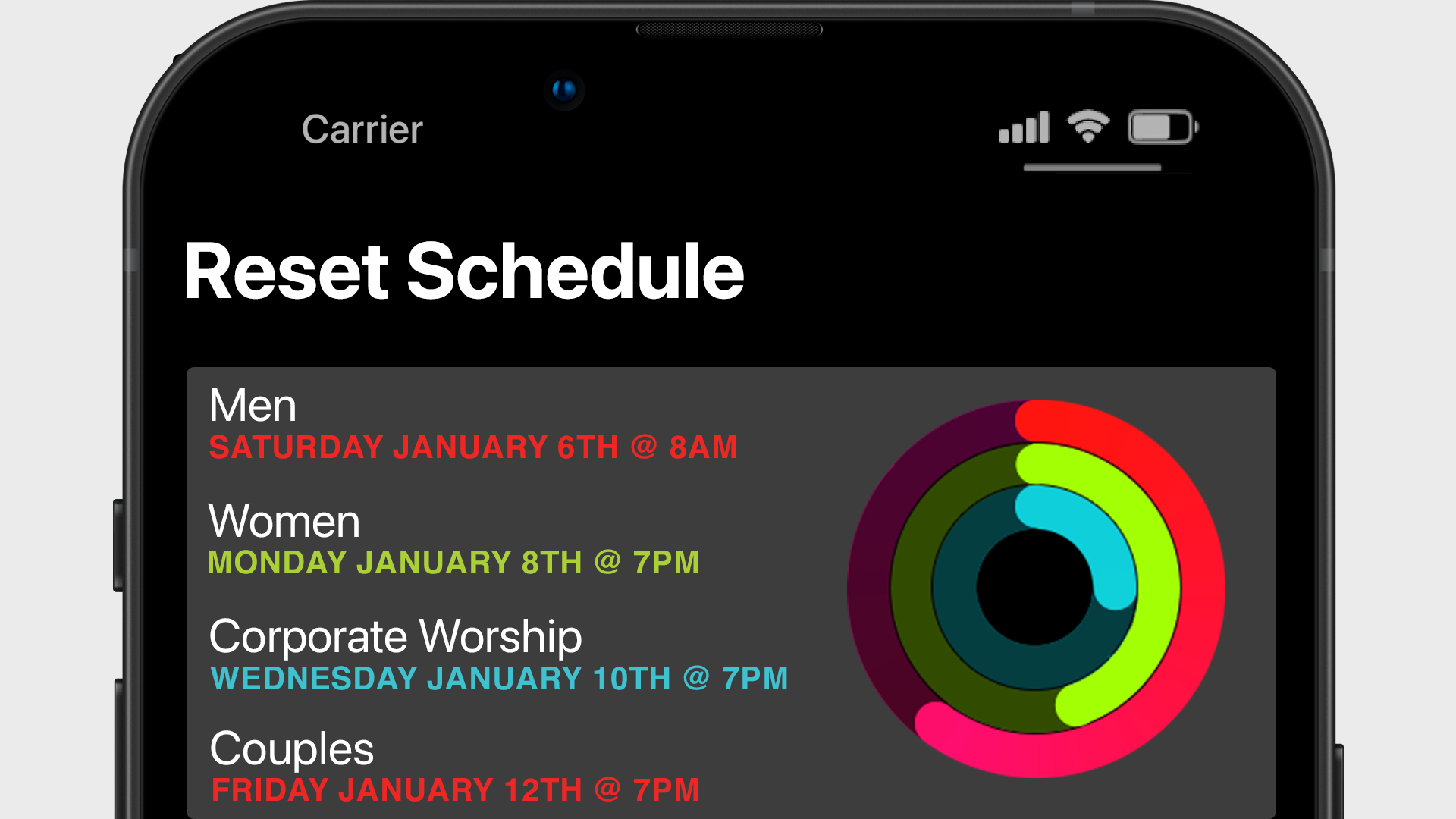 Carrier

Reset Schedule

Men
SATURDAY JANUARY 6TH @ 8AM

Women
MONDAY JANUARY 8TH @ 7PM

Corporate Worship
WEDNESDAY JANUARY 10TH @ 7PM

Couples
FRIDAY JANUARY 12TH @ 7PM